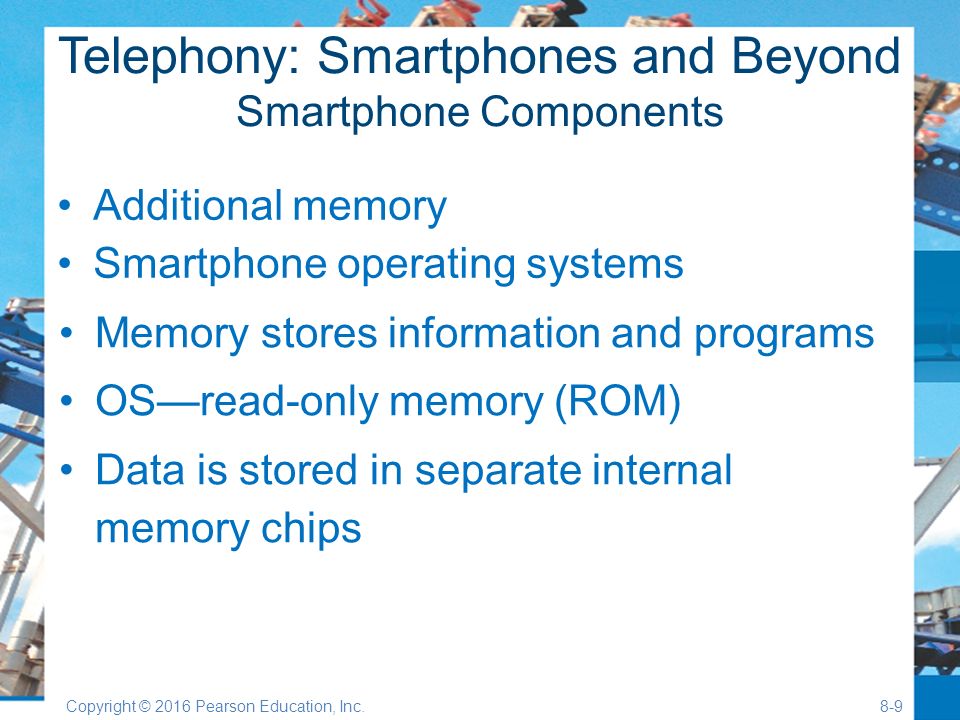 Telephony: Smartphones and Beyond
Smartphone Components

• Additional memory
• Smartphone operating systems
• Memory stores information and programs
• OS—read-only memory (ROM)
• Data is stored in separate internal memory chips

Copyright © 2016 Pearson Education, Inc.

8-9